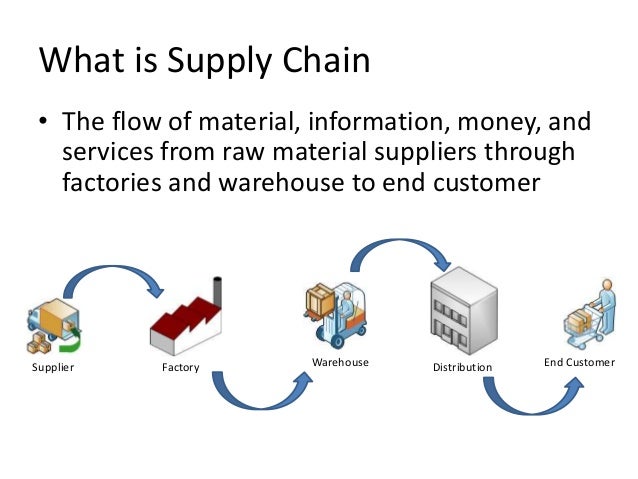 What is Supply Chain

• The flow of material, information, money, and services from raw material suppliers through factories and warehouse to end customer

Supplier

Factory

Warehouse

Distribution

End Customer